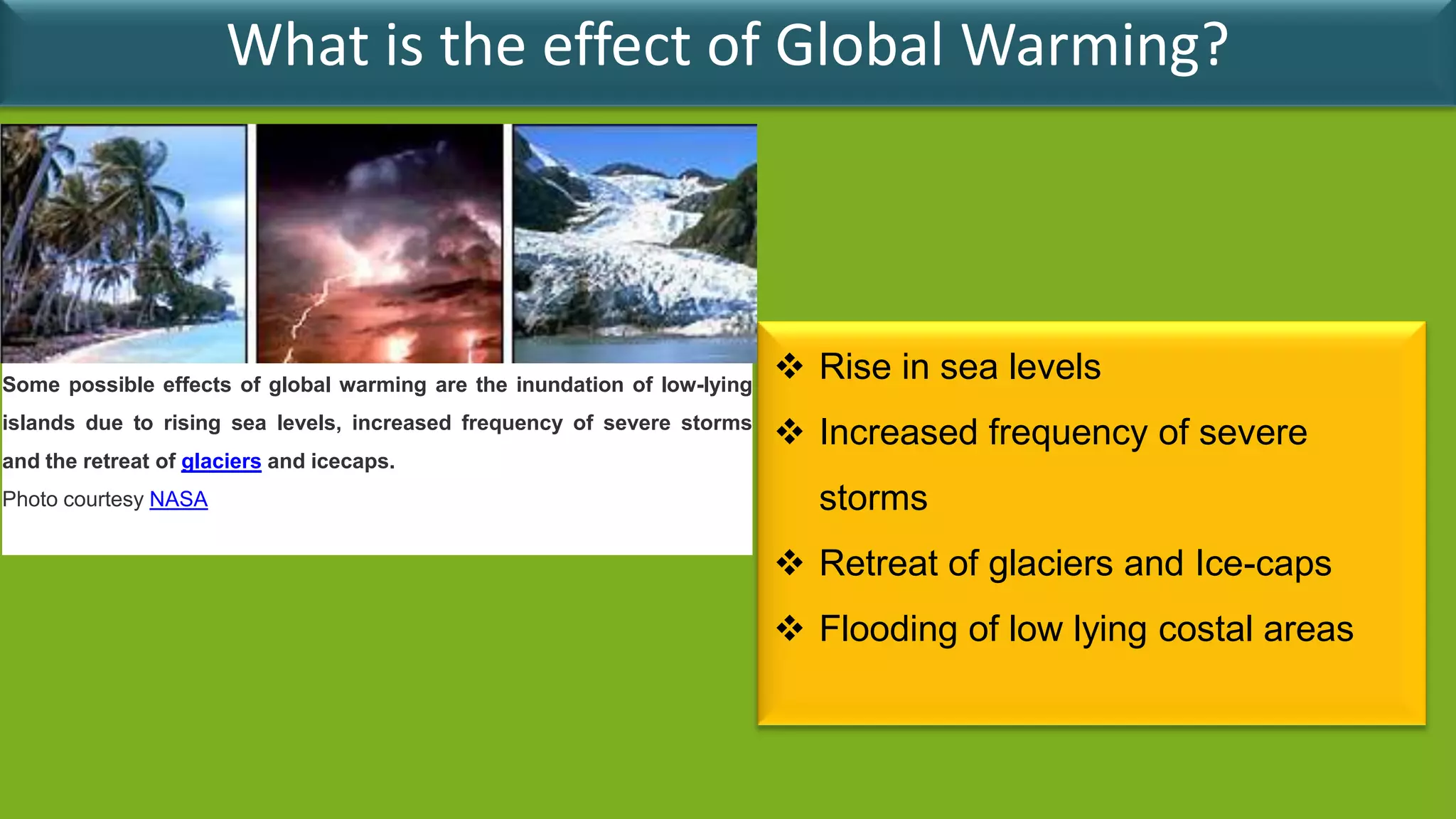 What is the effect of Global Warming?

Some possible effects of global warming are the inundation of low-lying islands due to rising sea levels, increased frequency of severe storms and the retreat of glaciers and icecaps.

Photo courtesy NASA

❖ Rise in sea levels
❖ Increased frequency of severe storms
❖ Retreat of glaciers and Ice-caps
❖ Flooding of low lying costal areas